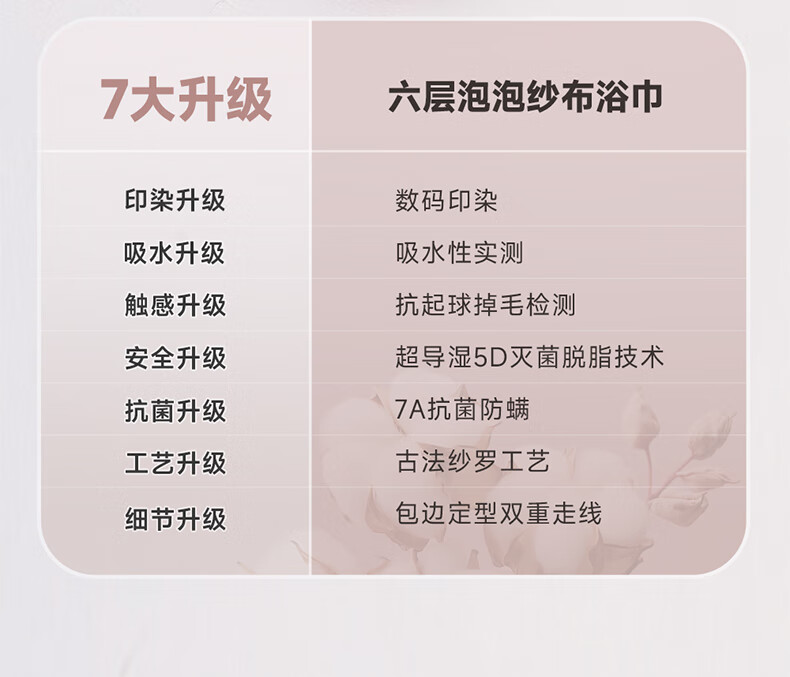 | 7大升级 | 六层泡泡纱布浴巾 |
|---|---|
| 印染升级 | 数码印染 |
| 吸水升级 | 吸水性实测 |
| 触感升级 | 抗起球掉毛检测 |
| 安全升级 | 超导湿5D灭菌脱脂技术 |
| 抗菌升级 | 7A抗菌防螨 |
| 工艺升级 | 古法纱罗工艺 |
| 细节升级 | 包边定型双重走线 |